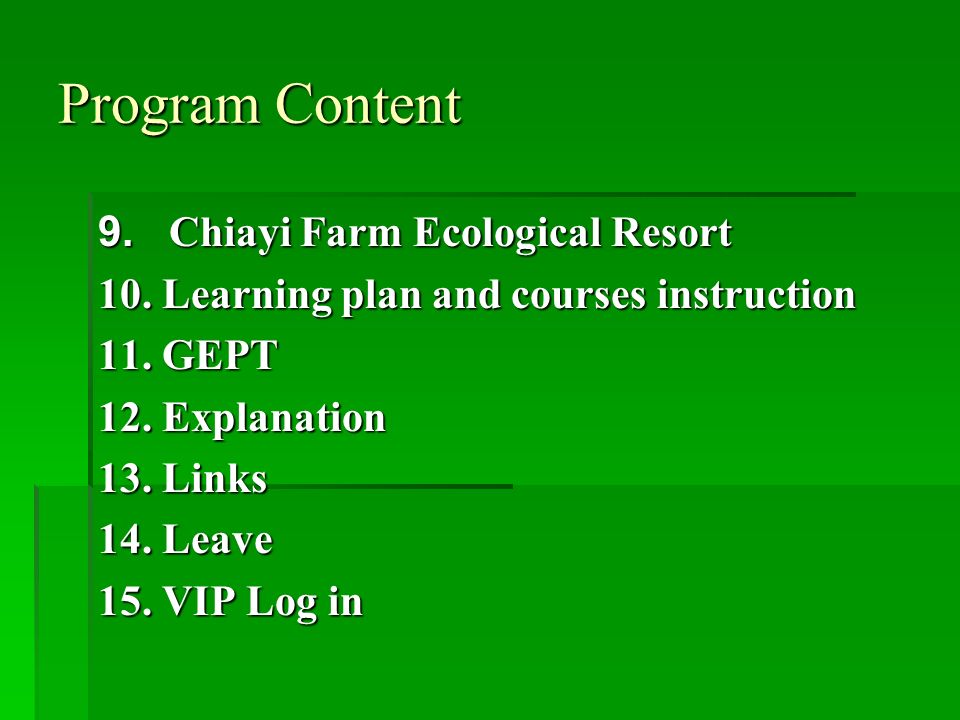 Program Content

9. Chiayi Farm Ecological Resort
10. Learning plan and courses instruction
11. GEPT
12. Explanation
13. Links
14. Leave
15. VIP Log in